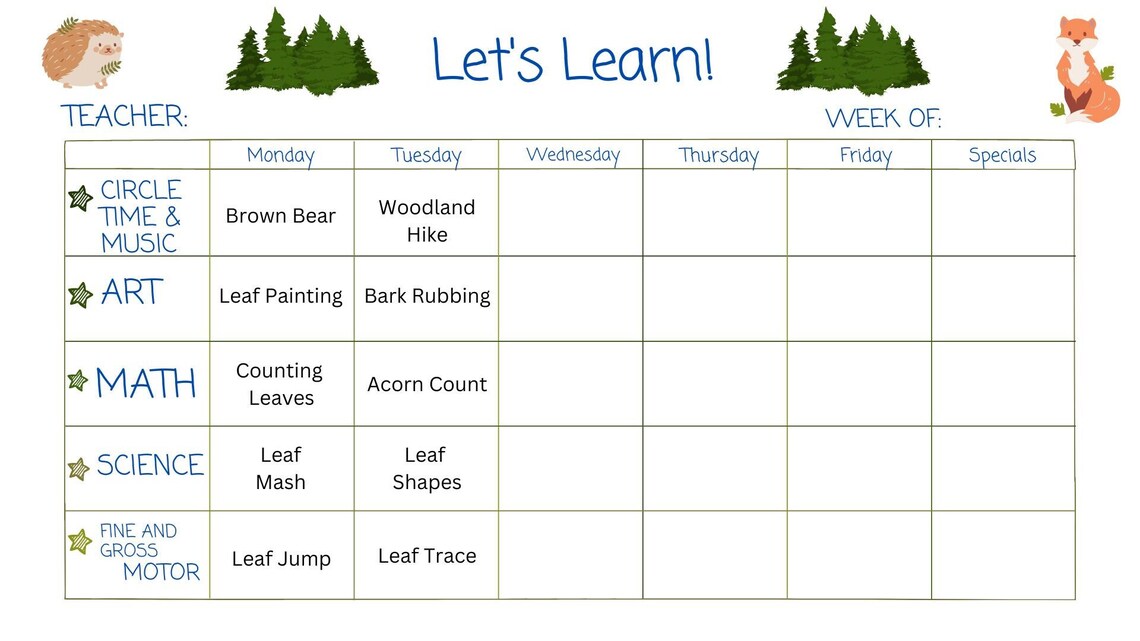 Let's Learn!

TEACHER:

WEEK OF:

| | Monday | Tuesday | Wednesday | Thursday | Friday | Specials |
|---|---|---|---|---|---|---|
| CIRCLE TIME & MUSIC | Brown Bear | Woodland Hike | | | | |
| ART | Leaf Painting | Bark Rubbing | | | | |
| MATH | Counting Leaves | Acorn Count | | | | |
| SCIENCE | Leaf Mash | Leaf Shapes | | | | |
| FINE AND GROSS MOTOR | Leaf Jump | Leaf Trace | | | | |